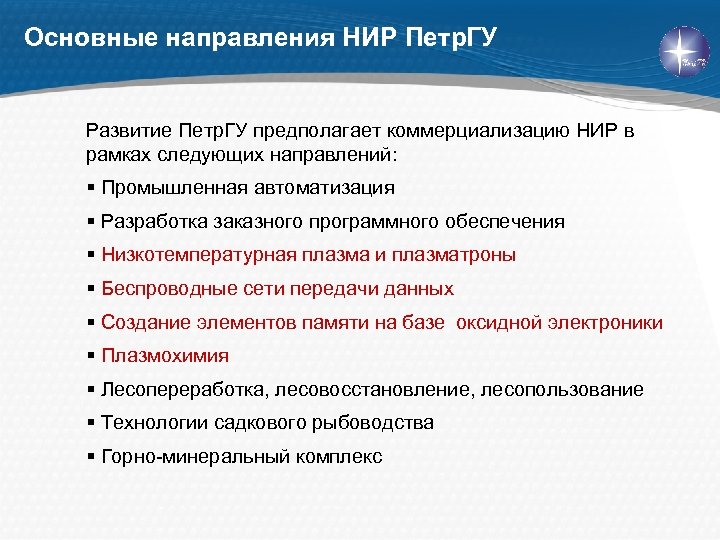 Основные направления НИР ПетрГУ

Развитие ПетрГУ предполагает коммерциализацию НИР в рамках следующих направлений:

▪ Промышленная автоматизация

▪ Разработка заказного программного обеспечения

▪ Низкотемпературная плазма и плазматроны

▪ Беспроводные сети передачи данных

▪ Создание элементов памяти на базе оксидной электроники

▪ Плазмохимия

▪ Лесопереработка, лесовосстановление, лесопользование

▪ Технологии садкового рыбоводства

▪ Горно-минеральный комплекс